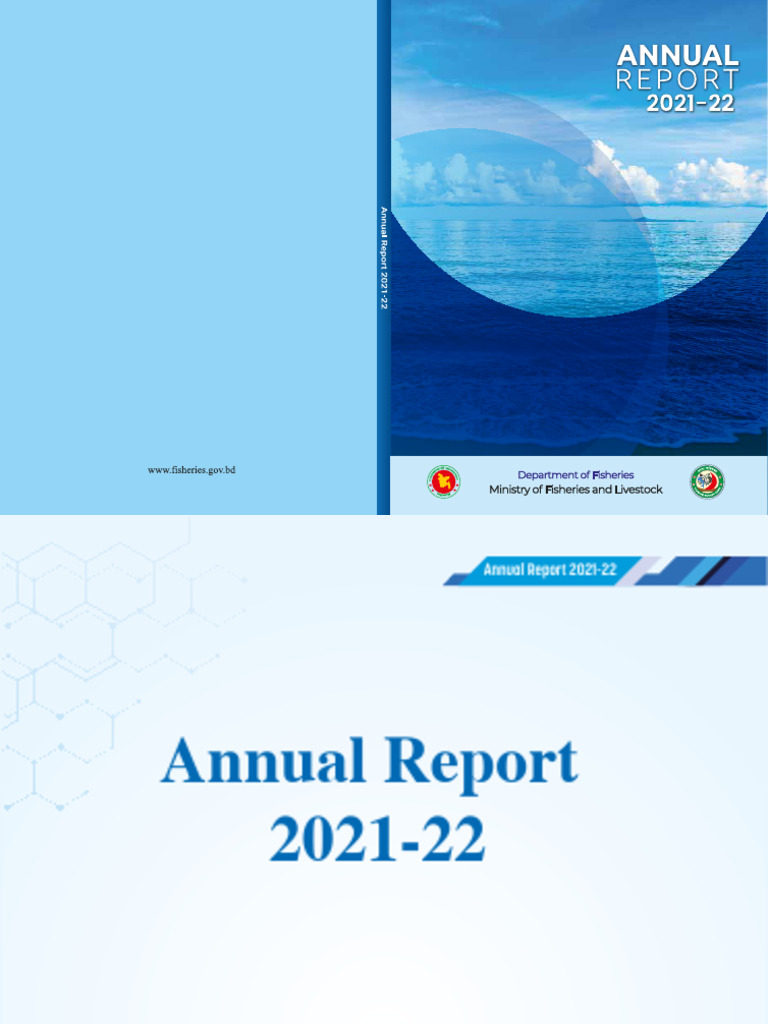 www.fisheries.gov.bd

Annual Report 2021-22

ANNUAL
REPORT
2021-22

Department of Fisheries
Ministry of Fisheries and Livestock

Annual Report 2021-22

Annual Report
2021-22